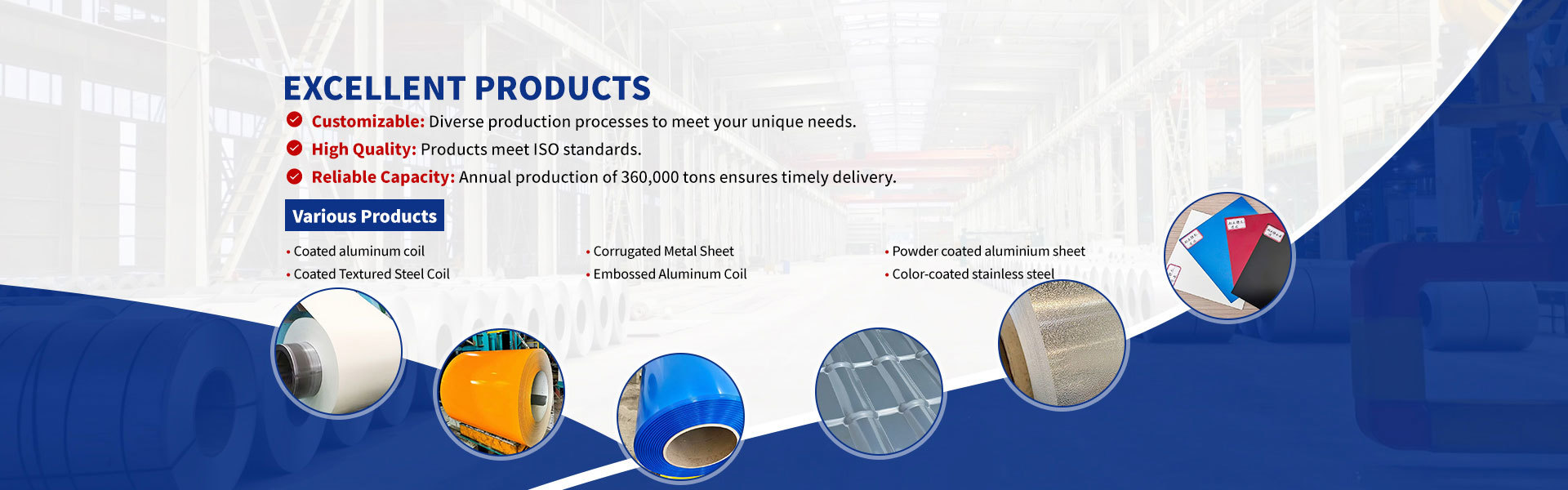 EXCELLENT PRODUCTS

Customizable: Diverse production processes to meet your unique needs.

High Quality: Products meet ISO standards.

Reliable Capacity: Annual production of 360,000 tons ensures timely delivery.

Various Products

• Coated aluminum coil
• Coated Textured Steel Coil

• Corrugated Metal Sheet
• Embossed Aluminum Coil

• Powder coated aluminium sheet
• Color-coated stainless steel